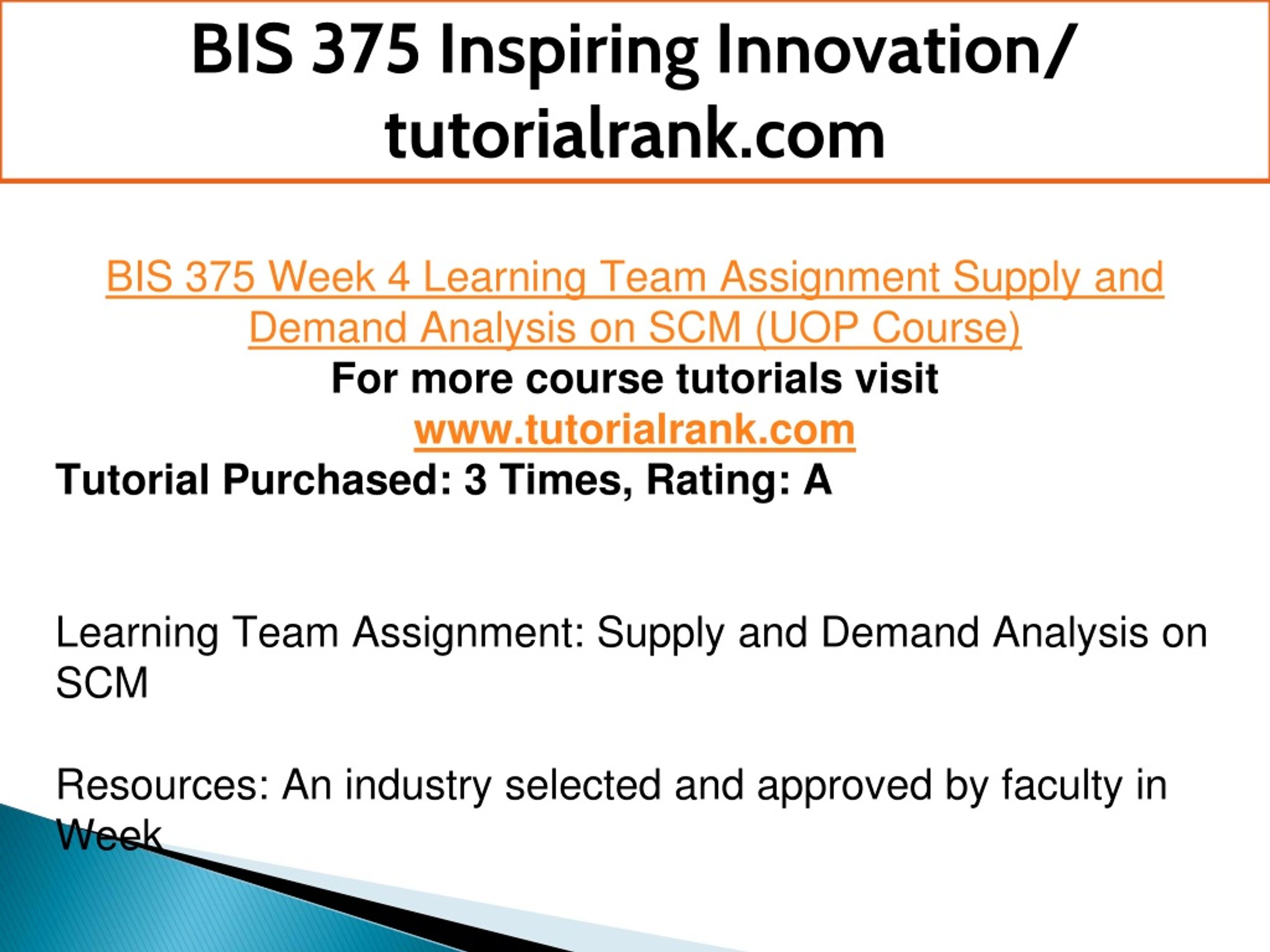 BIS 375 Inspiring Innovation/ tutorialrank.com

BIS 375 Week 4 Learning Team Assignment Supply and Demand Analysis on SCM (UOP Course)
For more course tutorials visit
www.tutorialrank.com
Tutorial Purchased: 3 Times, Rating: A

Learning Team Assignment: Supply and Demand Analysis on SCM

Resources: An industry selected and approved by faculty in Week